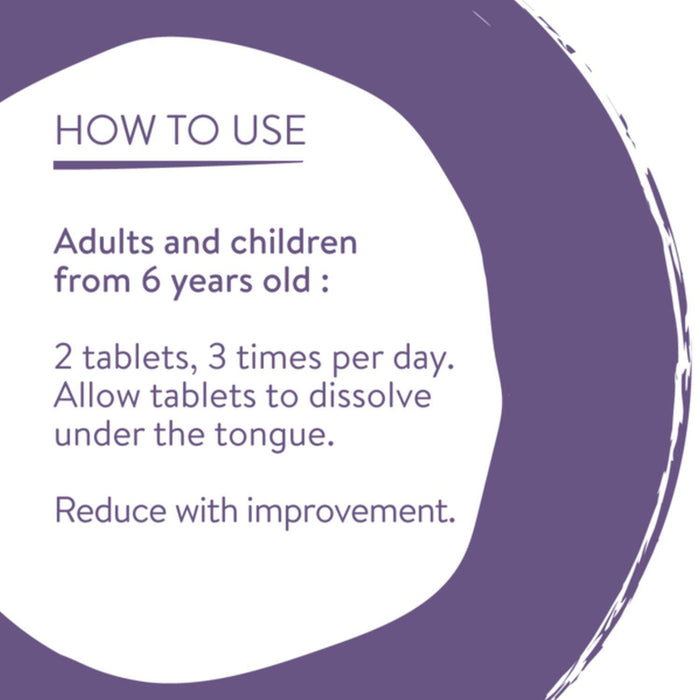 HOW TO USE

Adults and children from 6 years old :

2 tablets, 3 times per day. Allow tablets to dissolve under the tongue.

Reduce with improvement.